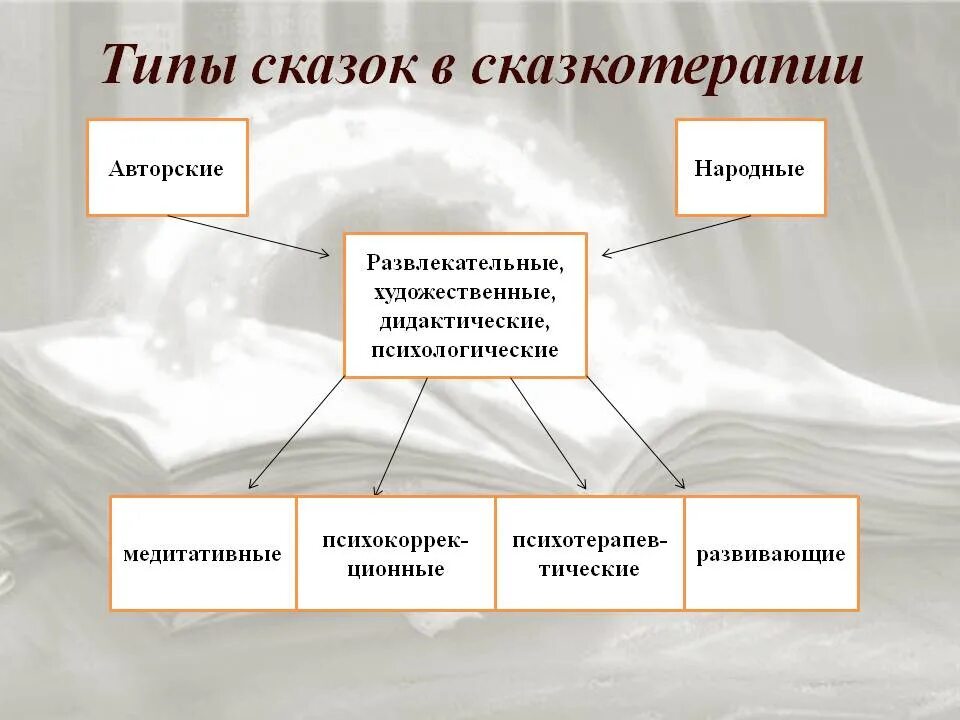 Типы сказок в сказкотерапии

Авторские

Народные

Развлекательные, художественные, дидактические, психологические

медитативные

психокоррекционные

психотерапевтические

развивающие